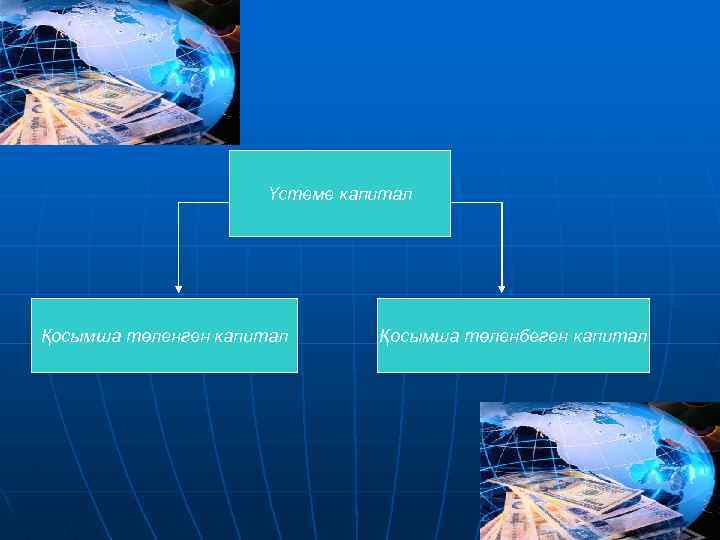 Үстеме капитал

Қосымша төленген капитал

Қосымша төленбеген капитал